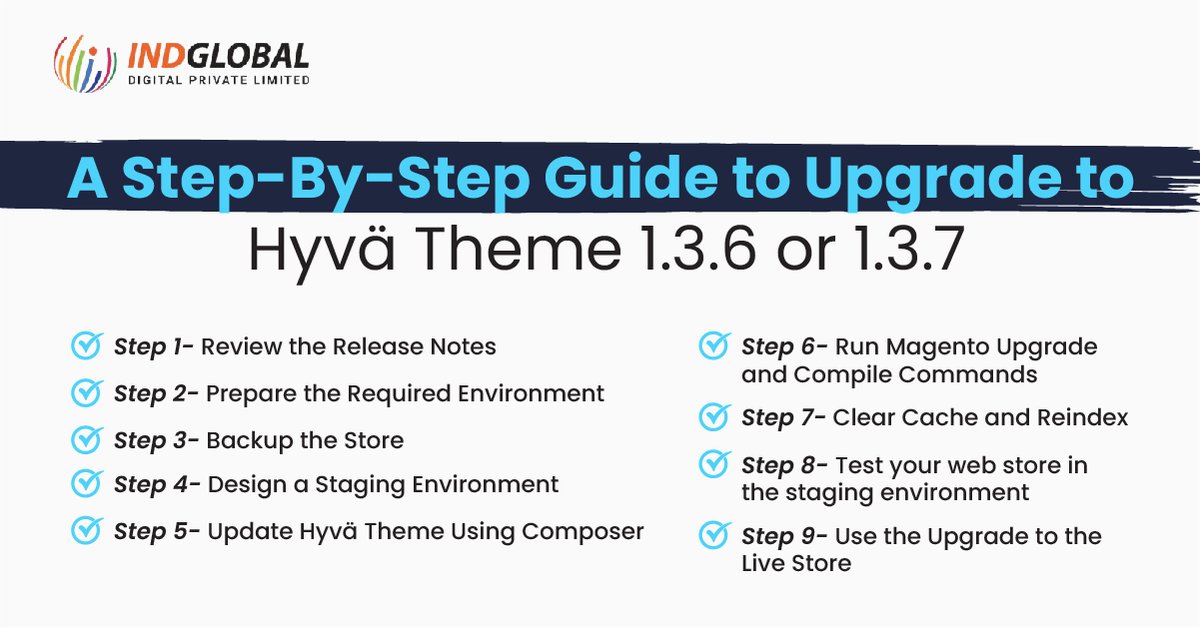 INDGLOBAL
DIGITAL PRIVATE LIMITED

A Step-By-Step Guide to Upgrade to Hyvä Theme 1.3.6 or 1.3.7

Step 1- Review the Release Notes
Step 2- Prepare the Required Environment
Step 3- Backup the Store
Step 4- Design a Staging Environment
Step 5- Update Hyvä Theme Using Composer

Step 6- Run Magento Upgrade and Compile Commands
Step 7- Clear Cache and Reindex
Step 8- Test your web store in the staging environment
Step 9- Use the Upgrade to the Live Store